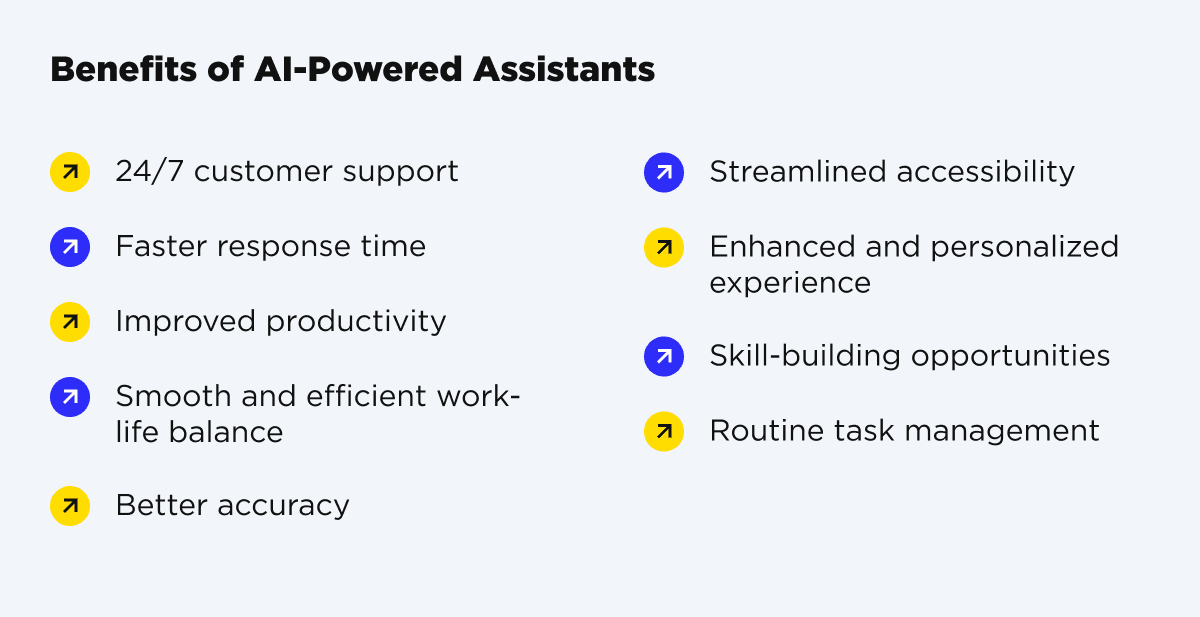 Benefits of AI-Powered Assistants

24/7 customer support

Faster response time

Improved productivity

Smooth and efficient work-life balance

Better accuracy

Streamlined accessibility

Enhanced and personalized experience

Skill-building opportunities

Routine task management